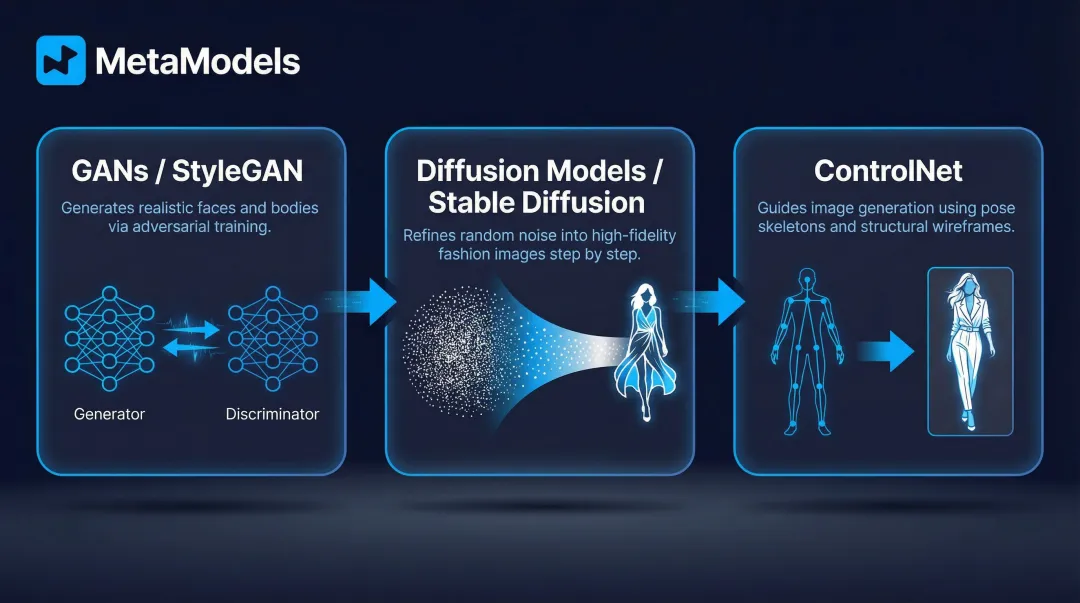 MetaModels

GANs / StyleGAN

Generates realistic faces and bodies via adversarial training.

Generator

Discriminator

Diffusion Models / Stable Diffusion

Refines random noise into high-fidelity fashion images step by step.

ControlNet

Guides image generation using pose skeletons and structural wireframes.